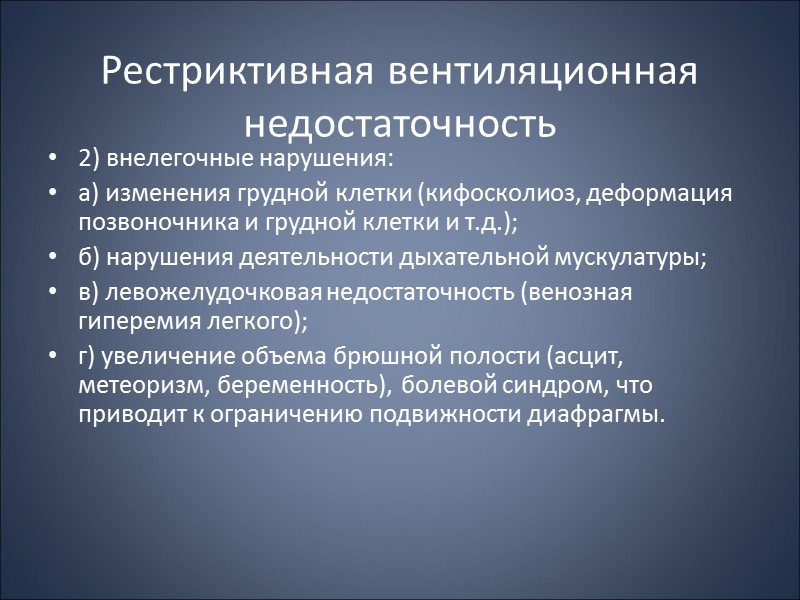 Рестриктивная вентиляционная недостаточность

• 2) внелегочные нарушения:
• а) изменения грудной клетки (кифосколиоз, деформация позвоночника и грудной клетки и т.д.);
• б) нарушения деятельности дыхательной мускулатуры;
• в) левожелудочковая недостаточность (венозная гиперемия легкого);
• г) увеличение объема брюшной полости (асцит, метеоризм, беременность), болевой синдром, что приводит к ограничению подвижности диафрагмы.